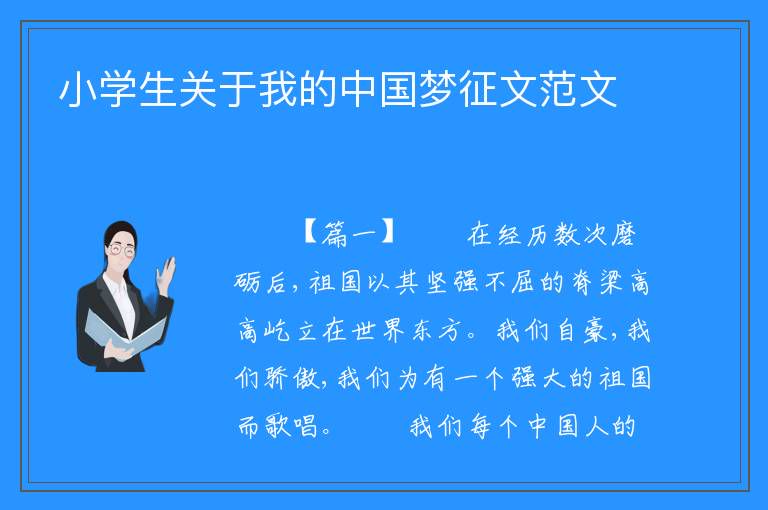 小学生关于我的中国梦征文范文

【篇一】 在经历数次磨砺后，祖国以其坚强不屈的脊梁高高屹立在世界东方。我们自豪，我们骄傲，我们为有一个强大的祖国而歌唱。 我们每个中国人的